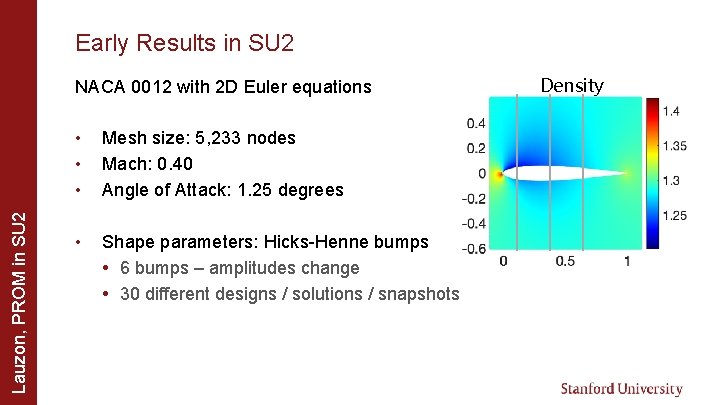 Lauzon, PROM in SU2

Early Results in SU2

NACA 0012 with 2D Euler equations

• Mesh size: 5,233 nodes
• Mach: 0.40
• Angle of Attack: 1.25 degrees

• Shape parameters: Hicks-Henne bumps
  • 6 bumps – amplitudes change
  • 30 different designs / solutions / snapshots

Density

0.4
0.2
0
-0.2
-0.4
-0.6
0
0.5
1

1.4
1.35
1.3
1.25

Stanford University